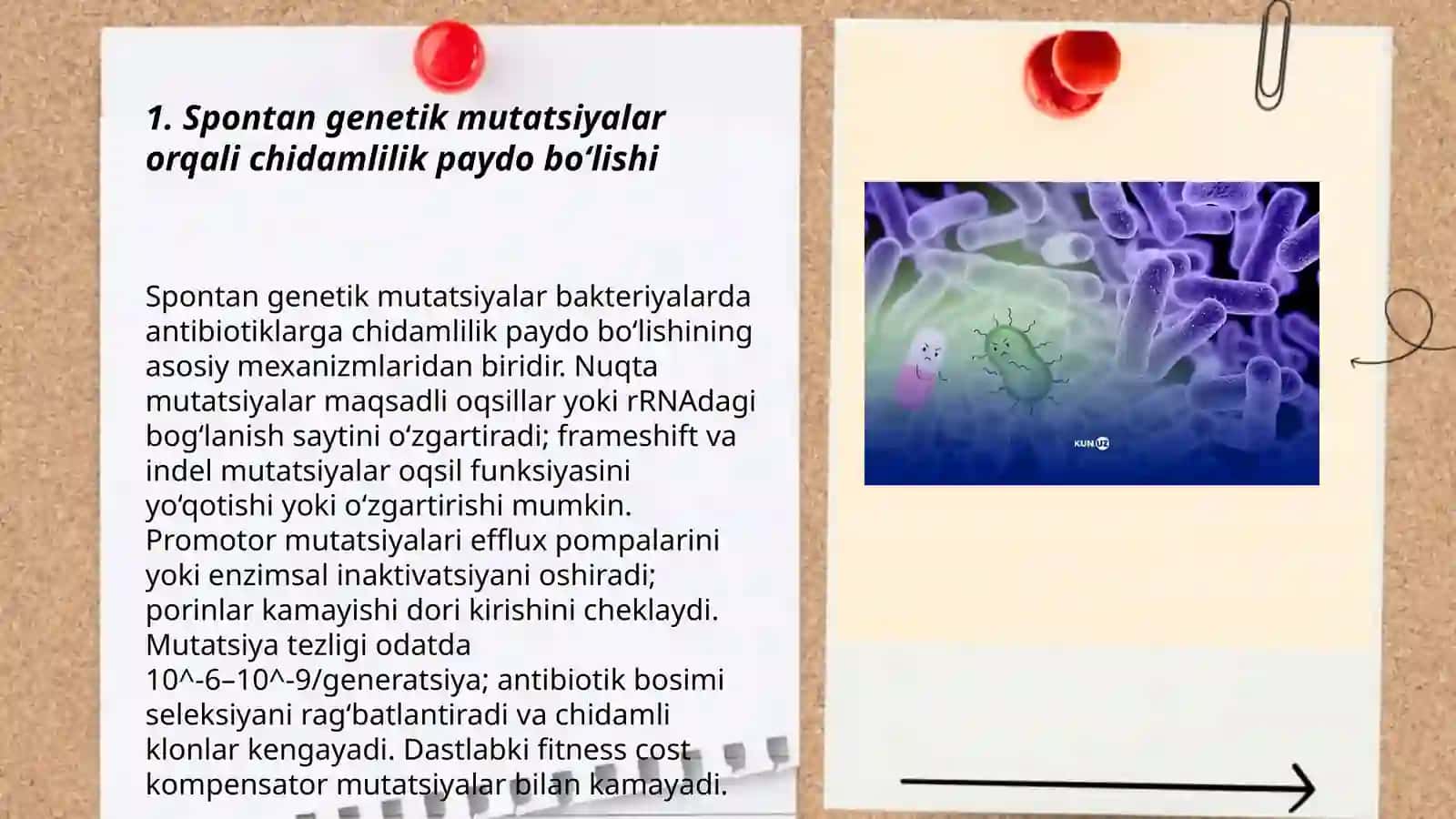 1. Spontan genetik mutatsiyalar orqali chidamlilik paydo bo‘lishi

Spontan genetik mutatsiyalar bakteriyalarda antibiotiklarga chidamlilik paydo bo‘lishining asosiy mexanizmlaridan biridir. Nuqta mutatsiyalar maqsadli oqsillar yoki rRNAdagi bog‘lanish saytini o‘zgartiradi; frameshift va indel mutatsiyalar oqsil funksiyasini yo‘qotishi yoki o‘zgartirishi mumkin. Promotor mutatsiyalari efflux pompalarini yoki enzimsal inaktivatsiyani oshiradi; porinlar kamayishi dori kirishini cheklaydi. Mutatsiya tezligi odatda 10^-6–10^-9/generatsiya; antibiotik bosimi seleksiyani rag‘batlantiradi va chidamli klonlar kengayadi. Dastlabki fitness cost kompensator mutatsiyalar bilan kamayadi.

KUN UZ